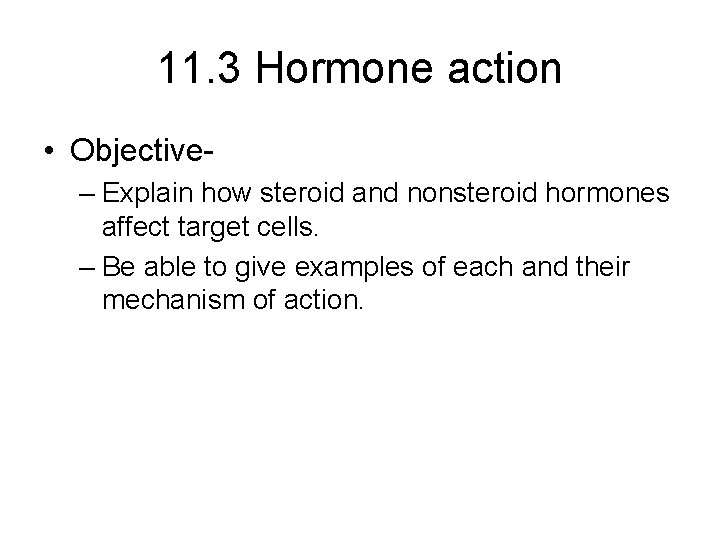 11.3 Hormone action

• Objective-
– Explain how steroid and nonsteroid hormones affect target cells.
– Be able to give examples of each and their mechanism of action.